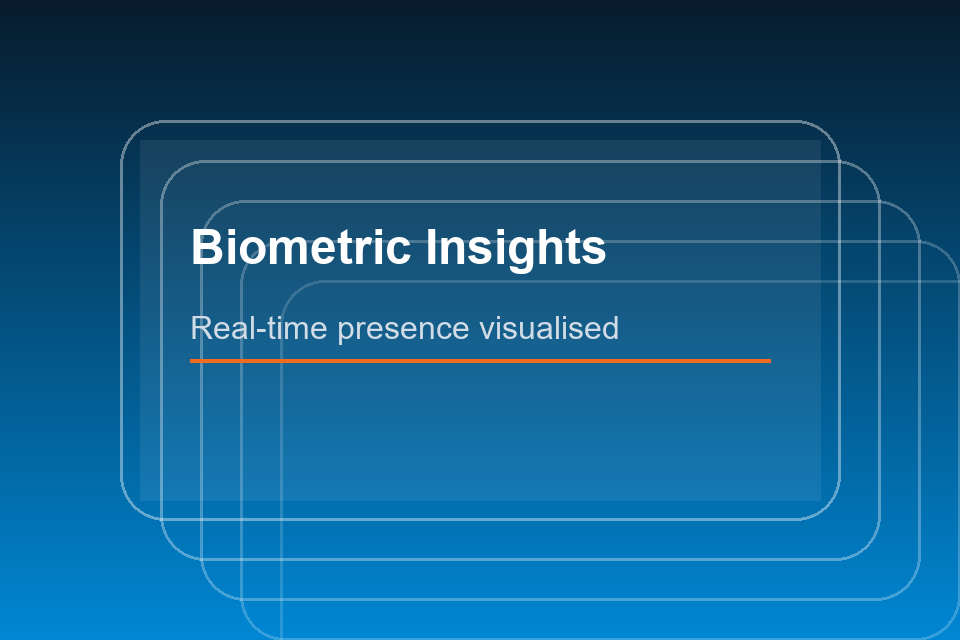 Biometric Insights

Real-time presence visualised